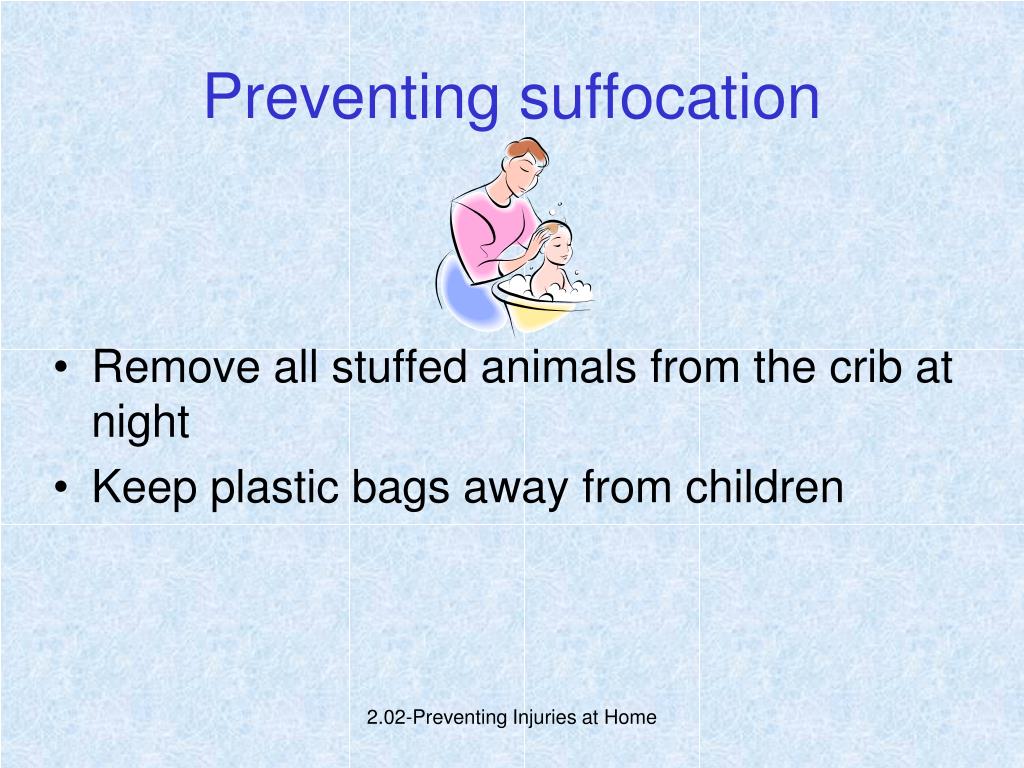 Preventing suffocation

• Remove all stuffed animals from the crib at night
• Keep plastic bags away from children

2.02-Preventing Injuries at Home